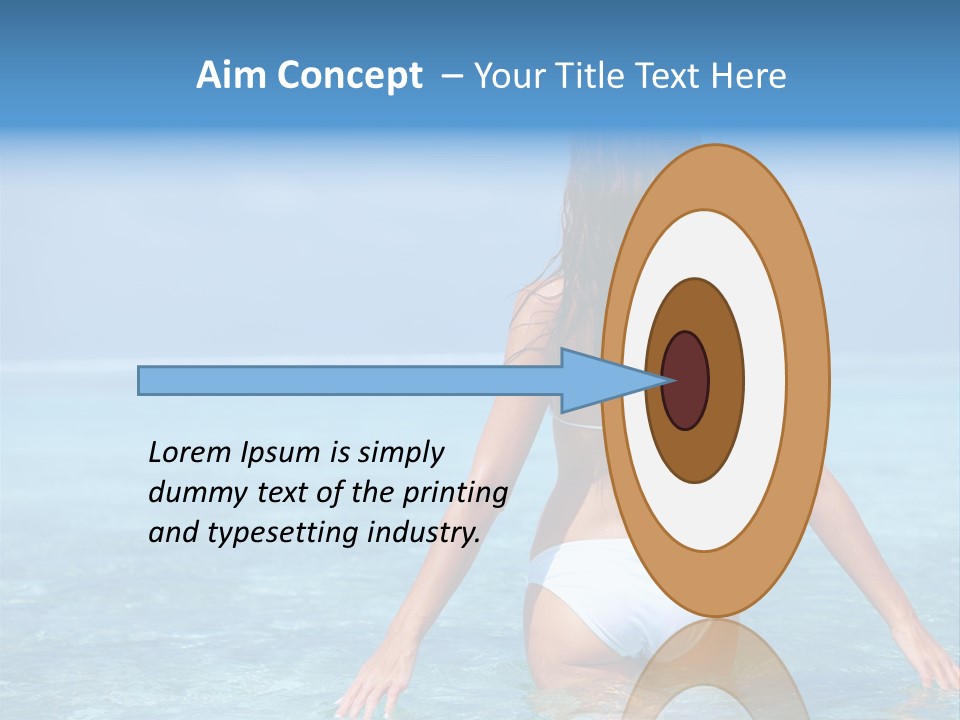 Aim Concept – Your Title Text Here

Lorem Ipsum is simply dummy text of the printing and typesetting industry.